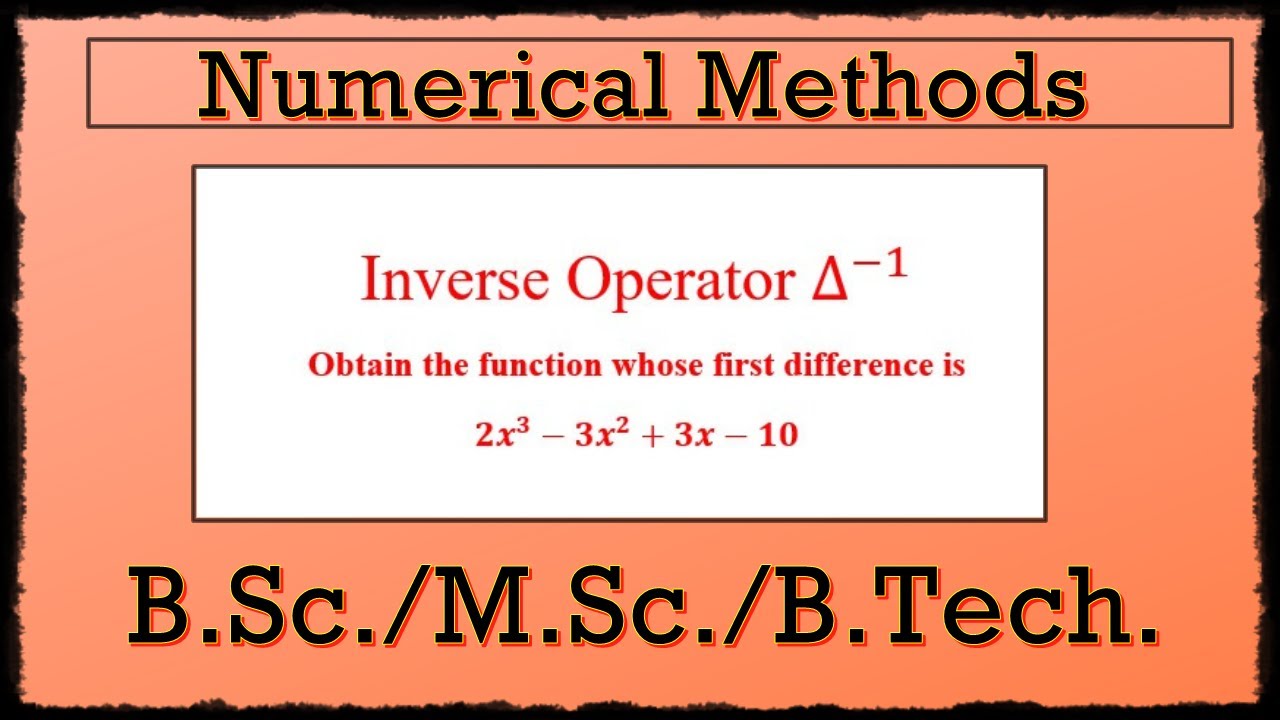 Numerical Methods

Inverse Operator $\Delta^{-1}$

Obtain the function whose first difference is

$2x^3 - 3x^2 + 3x - 10$

B.Sc./M.Sc./B.Tech.